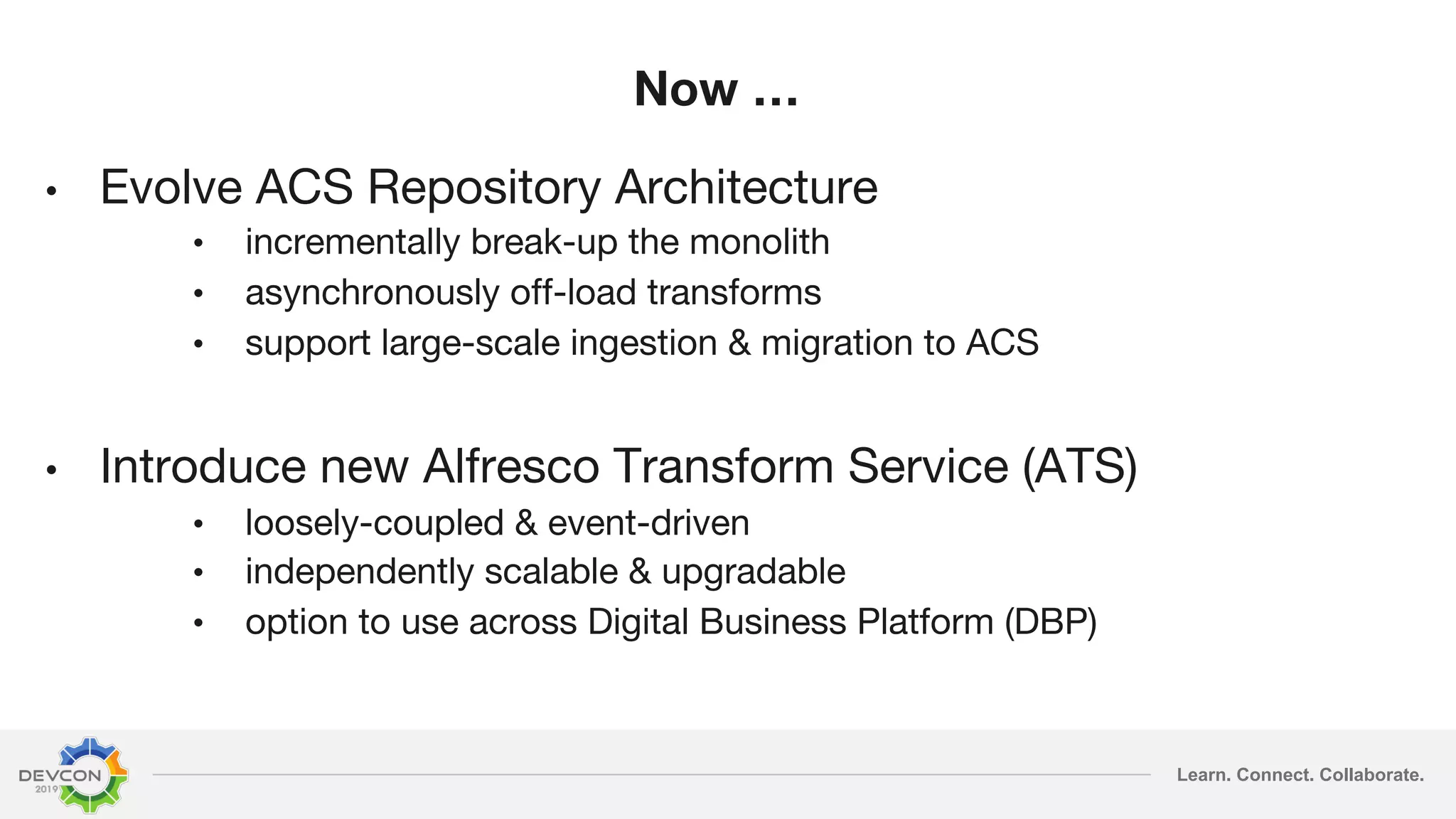 Now ...

• Evolve ACS Repository Architecture
  • incrementally break-up the monolith
  • asynchronously off-load transforms
  • support large-scale ingestion & migration to ACS

• Introduce new Alfresco Transform Service (ATS)
  • loosely-coupled & event-driven
  • independently scalable & upgradable
  • option to use across Digital Business Platform (DBP)

DEVCON 2019

Learn. Connect. Collaborate.